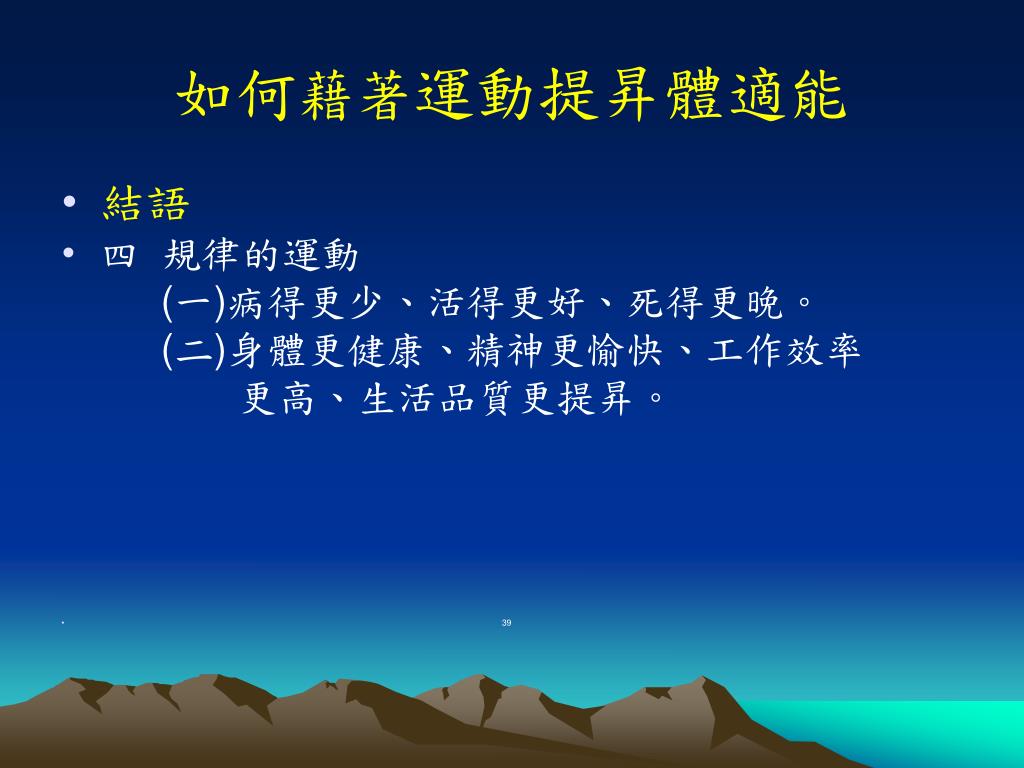 如何藉著運動提昇體適能

• 結語
• 四 規律的運動
(一)病得更少、活得更好、死得更晚。
(二)身體更健康、精神更愉快、工作效率更高、生活品質更提昇。

39